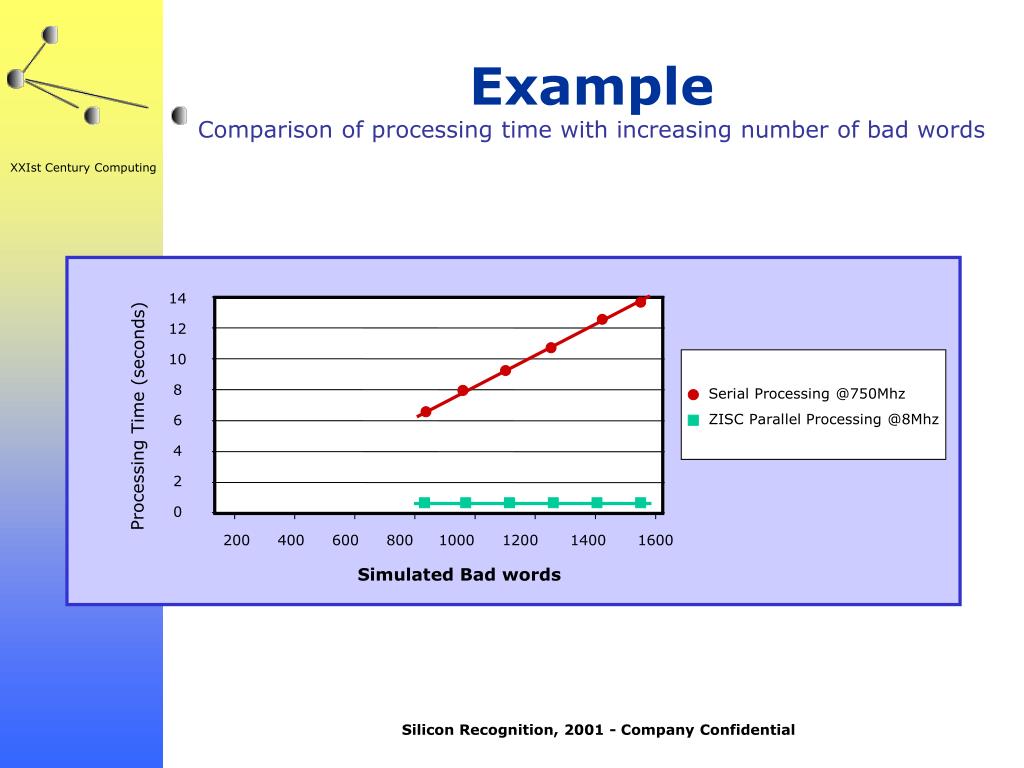 XXIst Century Computing

Example

Comparison of processing time with increasing number of bad words

Processing Time (seconds)

14
12
10
8
6
4
2
0

200 400 600 800 1000 1200 1400 1600

Simulated Bad words

Serial Processing @750Mhz
ZISC Parallel Processing @8Mhz

Silicon Recognition, 2001 - Company Confidential